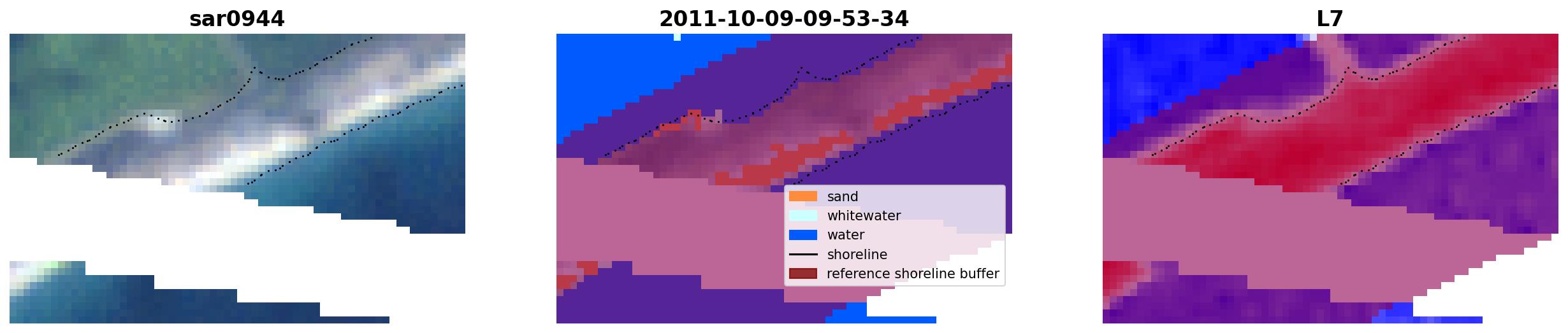 sar0944

2011-10-09-09-53-34

sand
whitewater
water
shoreline
reference shoreline buffer

L7